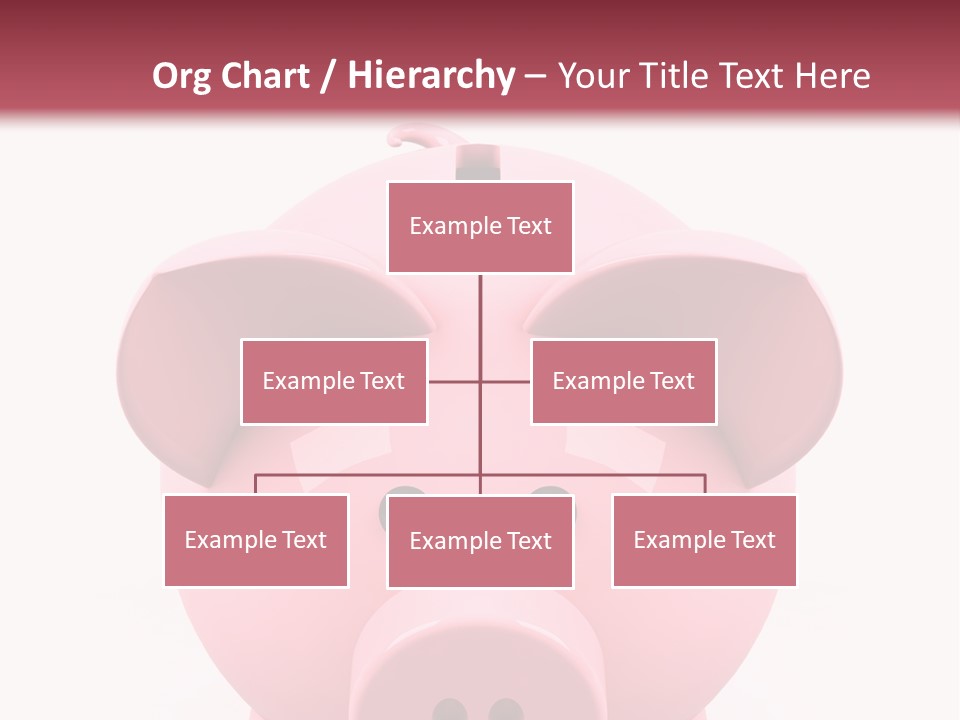 Org Chart / Hierarchy – Your Title Text Here

Example Text

Example Text

Example Text

Example Text

Example Text

Example Text